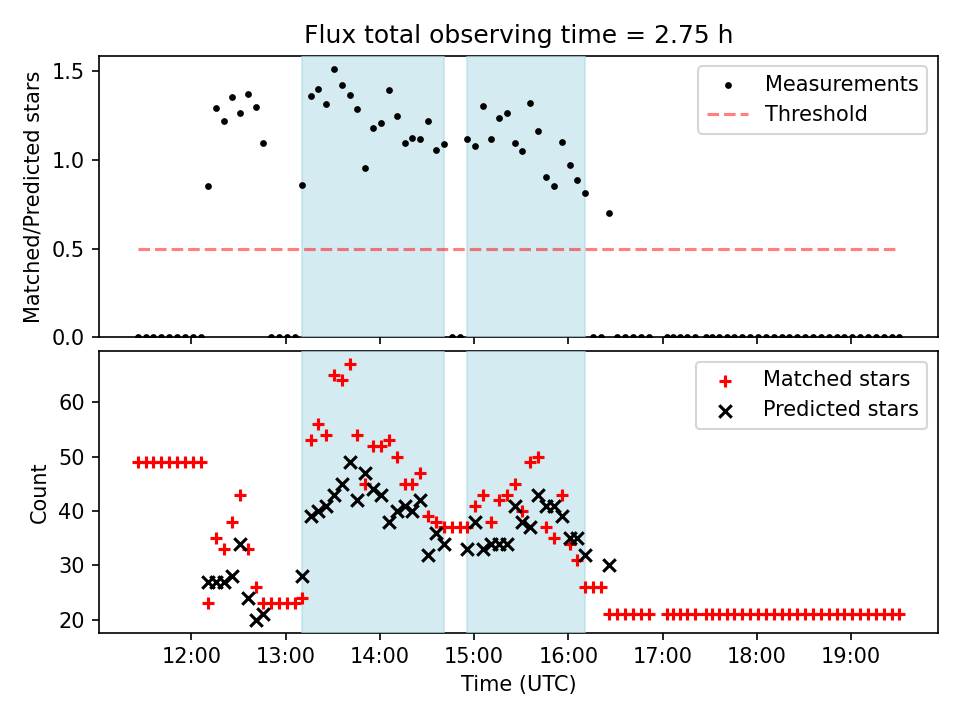 Flux total observing time = 2.75 h

Matched/Predicted stars

1.5
1.0
0.5
0.0

Measurements
Threshold

Count

60
50
40
30
20

Matched stars
Predicted stars

12:00
13:00
14:00
15:00
16:00
17:00
18:00
19:00

Time (UTC)